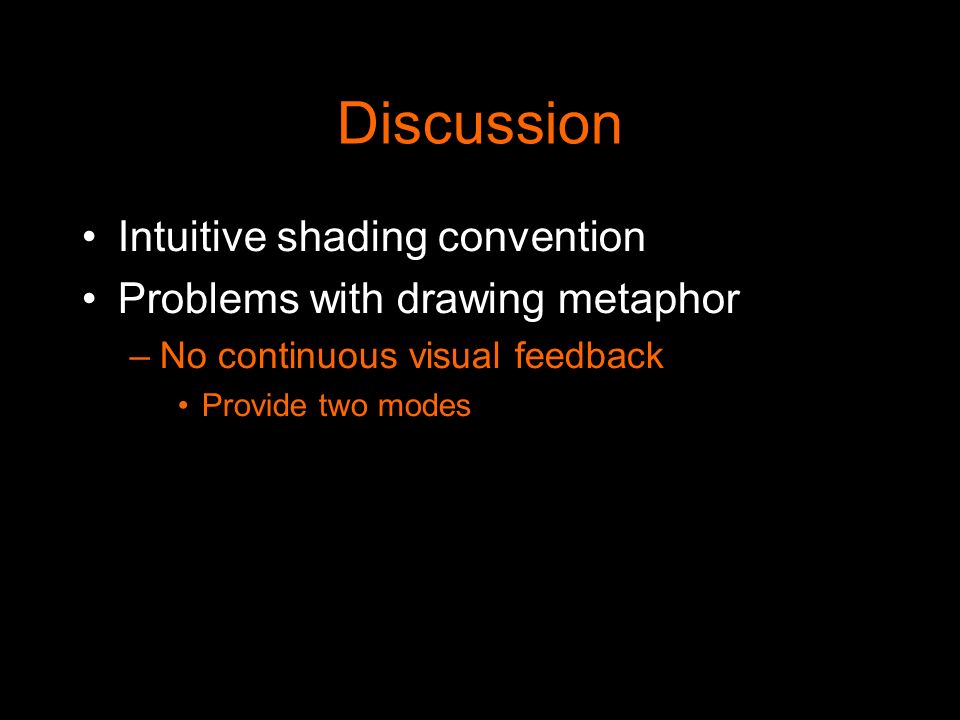 Discussion

• Intuitive shading convention
• Problems with drawing metaphor
– No continuous visual feedback
• Provide two modes